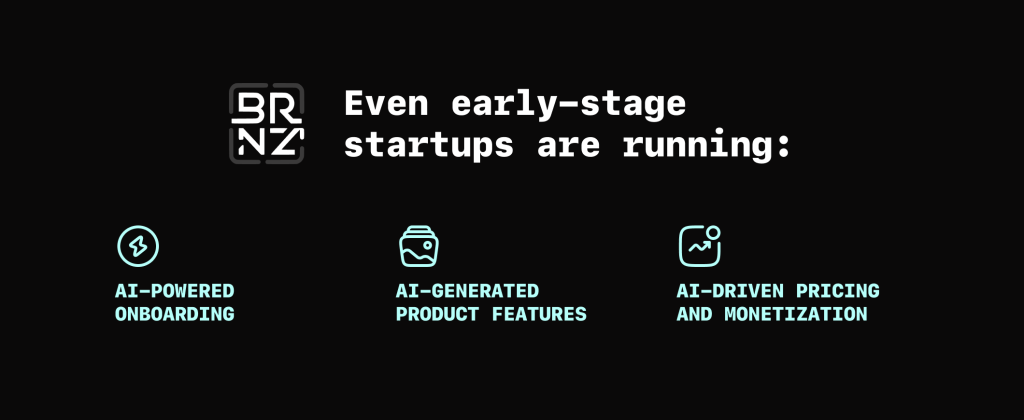 BR
NZ

Even early-stage startups are running:

AI-POWERED ONBOARDING

AI-GENERATED PRODUCT FEATURES

AI-DRIVEN PRICING AND MONETIZATION